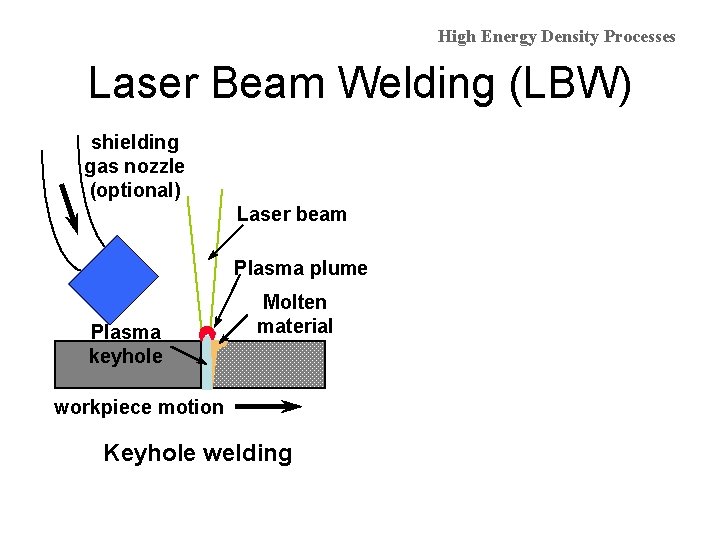 High Energy Density Processes

Laser Beam Welding (LBW)

shielding gas nozzle (optional)

Laser beam

Plasma plume

Molten material

Plasma keyhole

workpiece motion

Keyhole welding